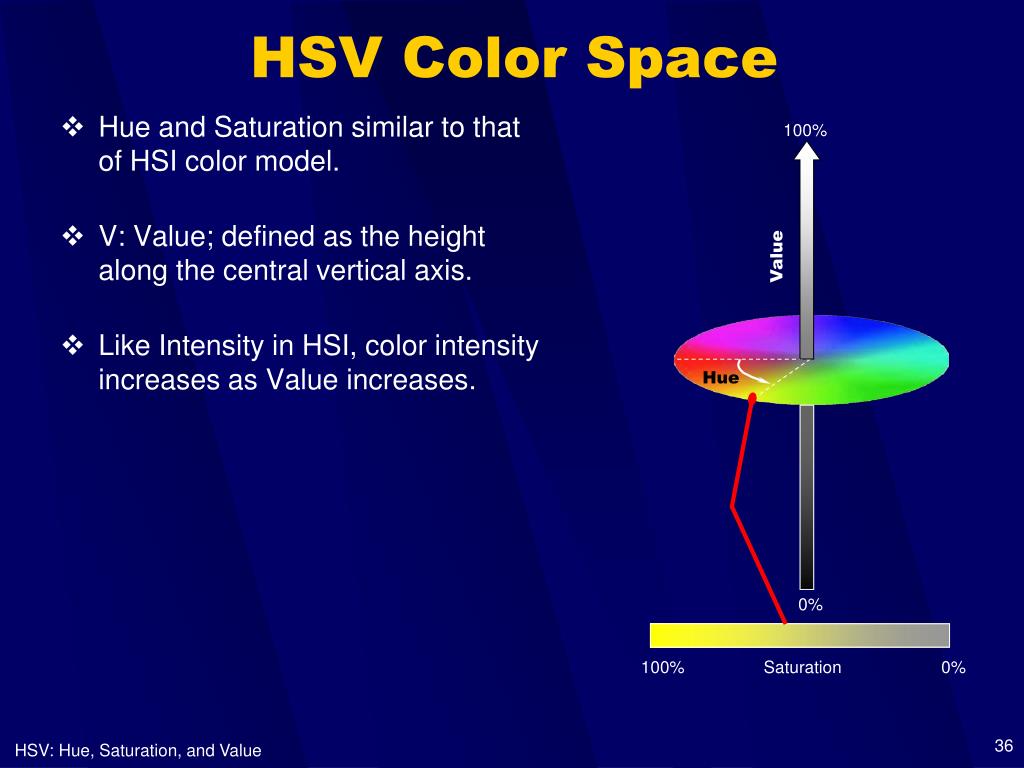 HSV Color Space

❖ Hue and Saturation similar to that of HSI color model.

❖ V: Value; defined as the height along the central vertical axis.

❖ Like Intensity in HSI, color intensity increases as Value increases.

100%

Value

Hue

0%

100%

Saturation

0%

HSV: Hue, Saturation, and Value

36